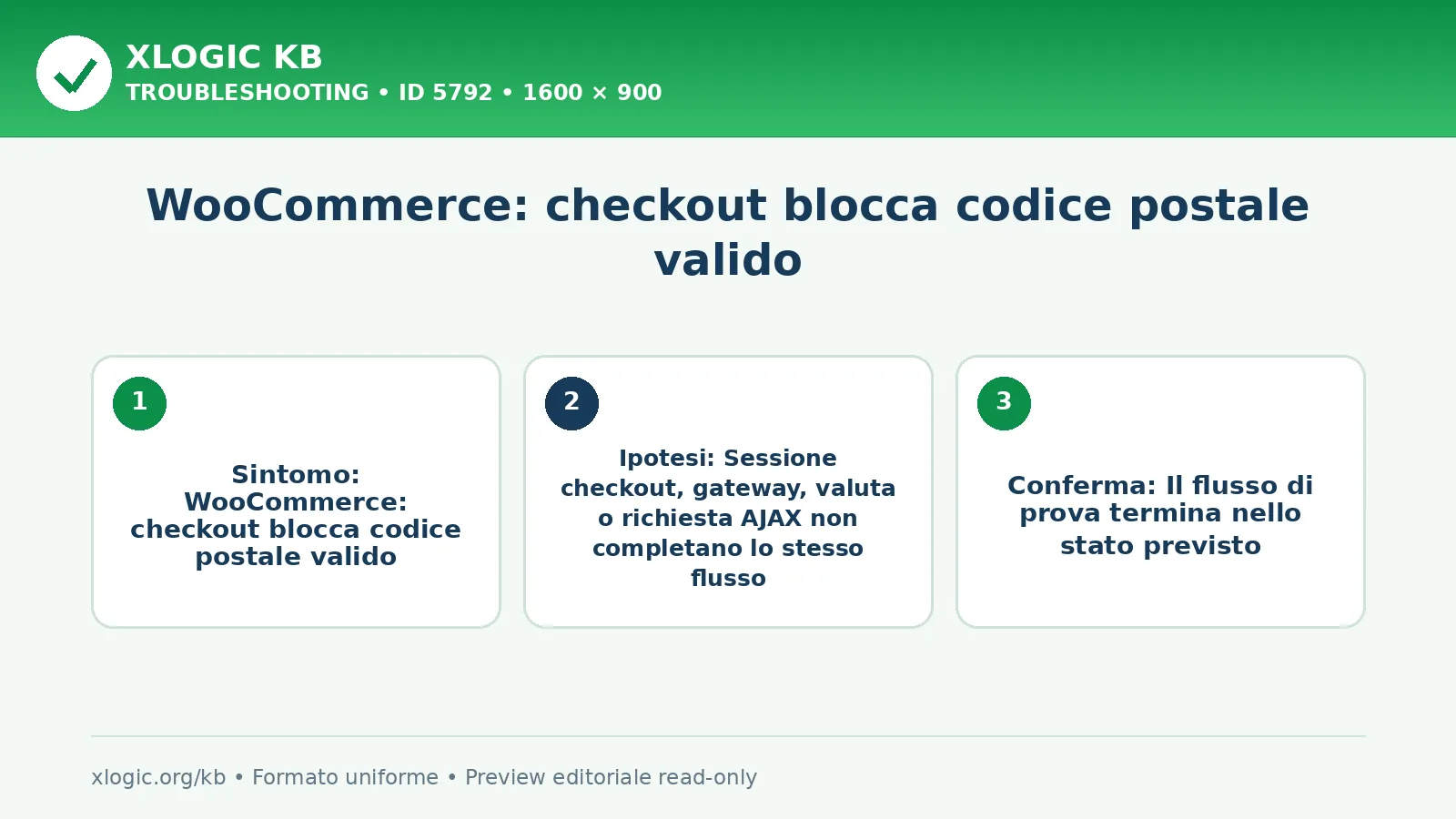 XLOGIC KB
TROUBLESHOOTING • ID 5792 • 1600 × 900

WooCommerce: checkout blocca codice postale valido

1
Sintomo: WooCommerce: checkout blocca codice postale valido

2
Ipotesi: Sessione checkout, gateway, valuta o richiesta AJAX non completano lo stesso flusso

3
Conferma: Il flusso di prova termina nello stato previsto

xlogic.org/kb • Formato uniforme • Preview editoriale read-only